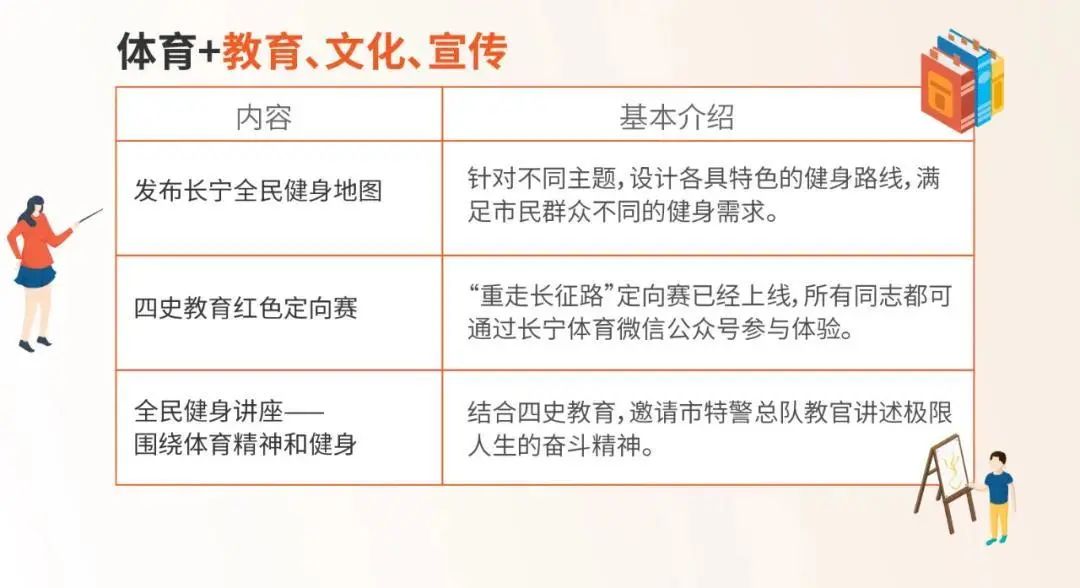 体育+教育、文化、宣传

| 内容 | 基本介绍 |
|---|---|
| 发布长宁全民健身地图 | 针对不同主题，设计各具特色的健身路线，满足市民群众不同的健身需求。 |
| 四史教育红色定向赛 | “重走长征路”定向赛已经上线，所有同志都可通过长宁体育微信公众号参与体验。 |
| 全民健身讲座——围绕体育精神和健身 | 结合四史教育，邀请市特警总队教官讲述极限人生的奋斗精神。 |